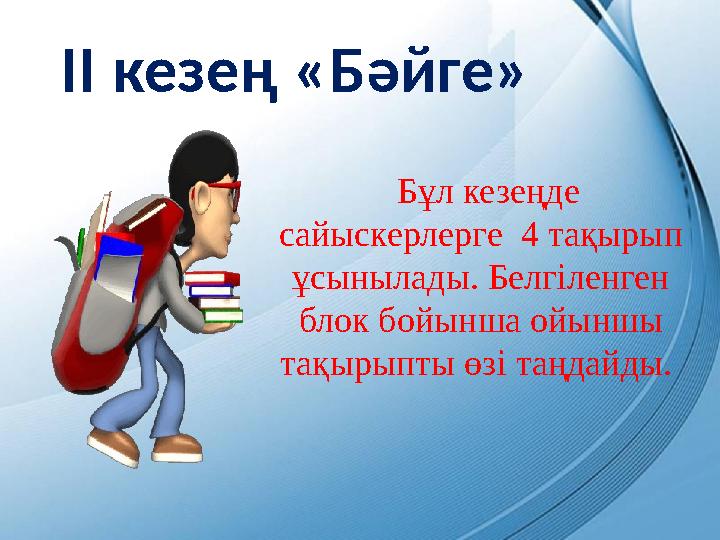 II кезең «Бәйге»

Бұл кезеңде сайыскерлерге 4 тақырып ұсынылады. Белгіленген блок бойынша ойыншы тақырыпты өзі таңдайды.